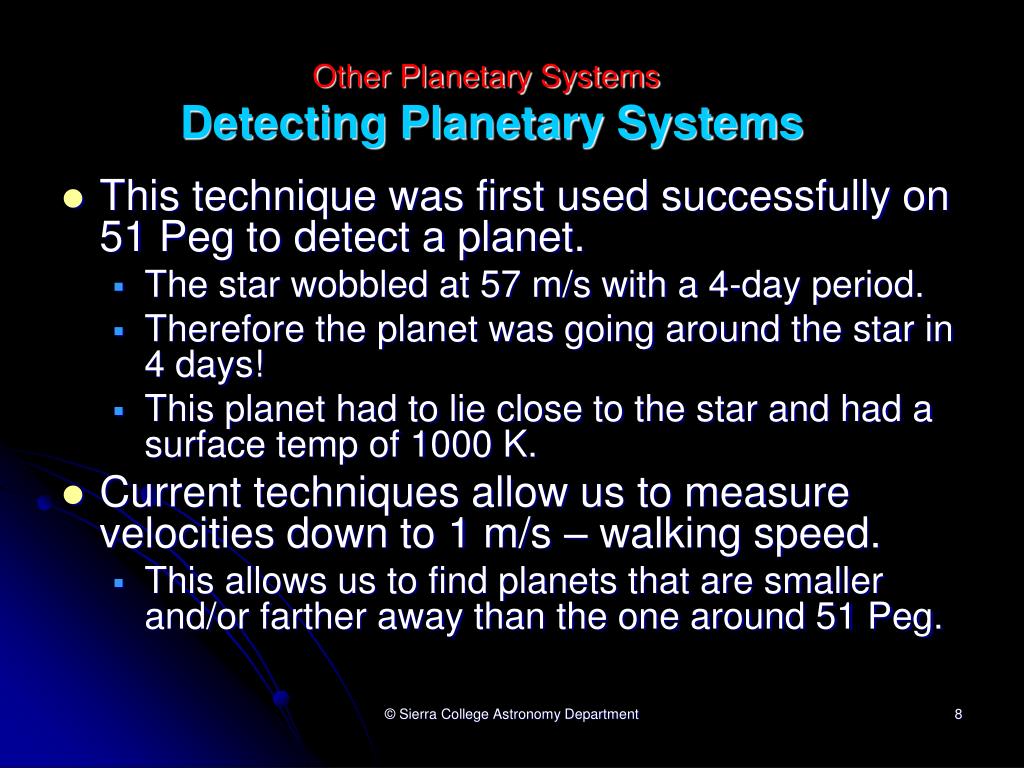 Other Planetary Systems
Detecting Planetary Systems

- This technique was first used successfully on 51 Peg to detect a planet.
  - The star wobbled at 57 m/s with a 4-day period.
  - Therefore the planet was going around the star in 4 days!
  - This planet had to lie close to the star and had a surface temp of 1000 K.
- Current techniques allow us to measure velocities down to 1 m/s – walking speed.
  - This allows us to find planets that are smaller and/or farther away than the one around 51 Peg.

© Sierra College Astronomy Department

8